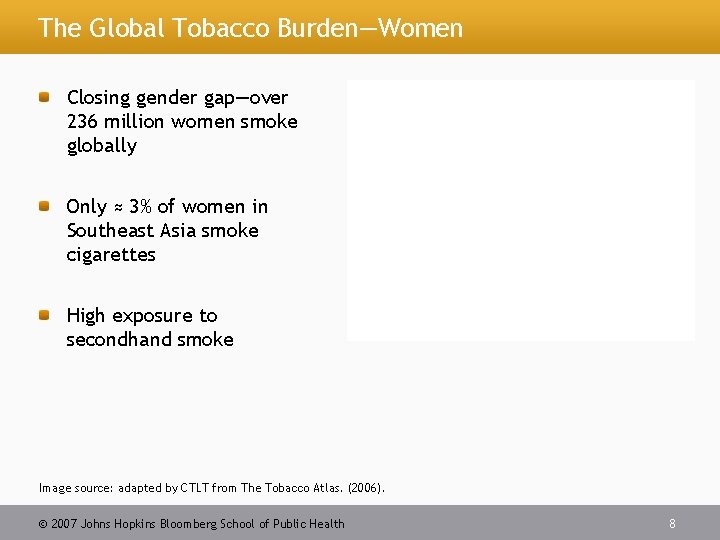 The Global Tobacco Burden—Women

Closing gender gap—over 236 million women smoke globally

Only ≈ 3% of women in Southeast Asia smoke cigarettes

High exposure to secondhand smoke

Image source: adapted by CTLT from The Tobacco Atlas. (2006).

© 2007 Johns Hopkins Bloomberg School of Public Health

8